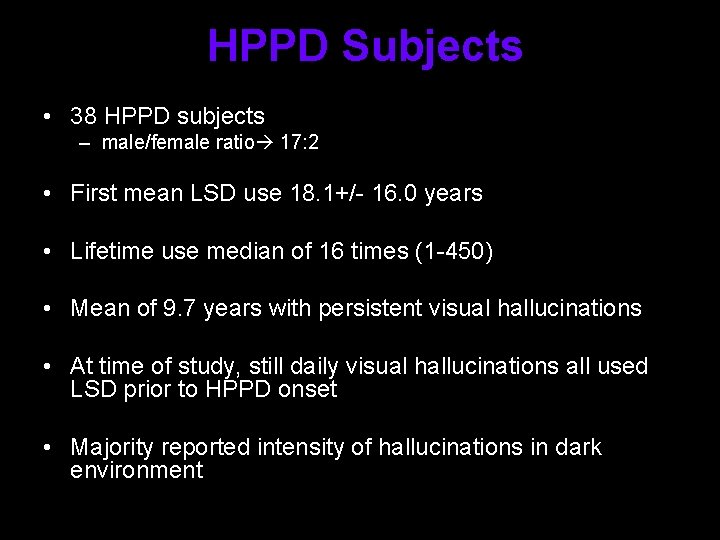 HPPD Subjects

• 38 HPPD subjects
– male/female ratio→ 17:2

• First mean LSD use 18.1+/- 16.0 years

• Lifetime use median of 16 times (1-450)

• Mean of 9.7 years with persistent visual hallucinations

• At time of study, still daily visual hallucinations all used LSD prior to HPPD onset

• Majority reported intensity of hallucinations in dark environment